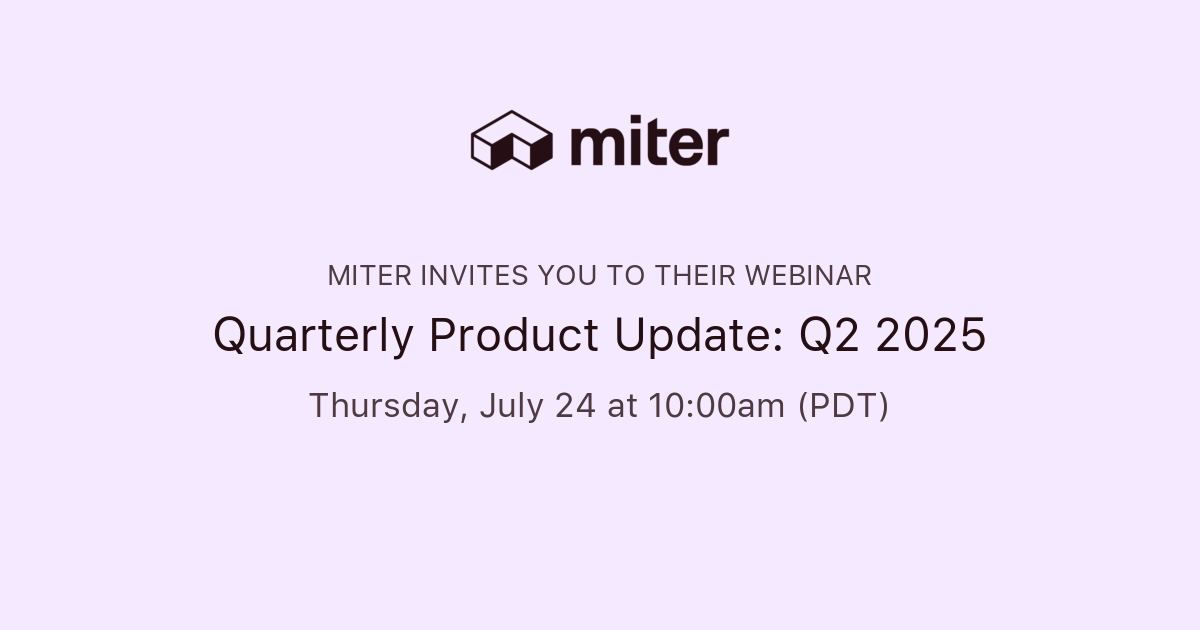 miter

MITER INVITES YOU TO THEIR WEBINAR

Quarterly Product Update: Q2 2025

Thursday, July 24 at 10:00am (PDT)